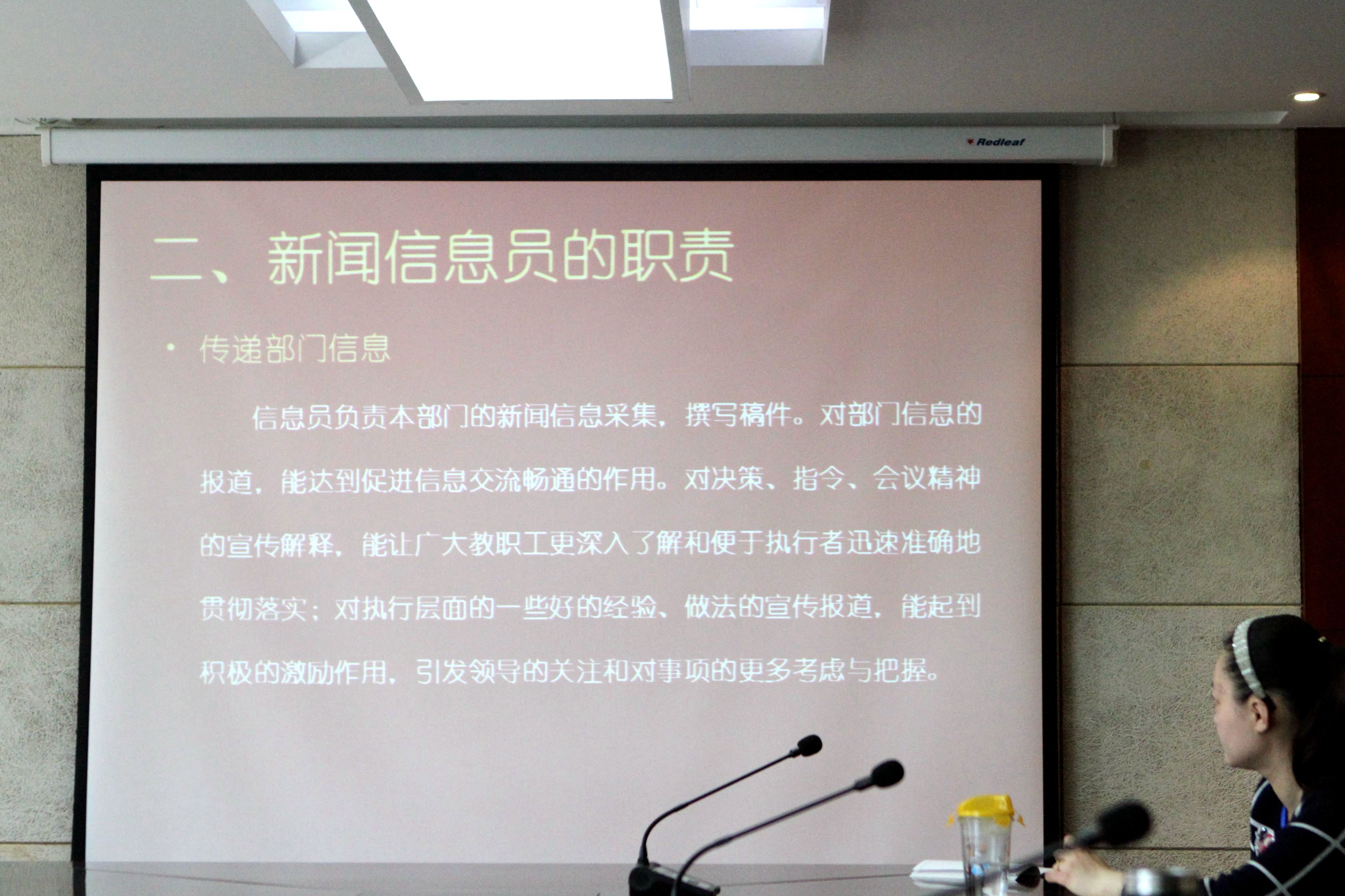 Redleaf

二、新闻信息员的职责

• 传递部门信息

信息员负责本部门的新闻信息采集，撰写稿件。对部门信息的报道，能达到促进信息交流畅通的作用。对决策、指令、会议精神的宣传解释，能让广大教职工更深入了解和便于执行者迅速准确地贯彻落实；对执行层面的一些好的经验、做法的宣传报道，能起到积极的激励作用，引发领导的关注和对事项的更多考虑与把握。